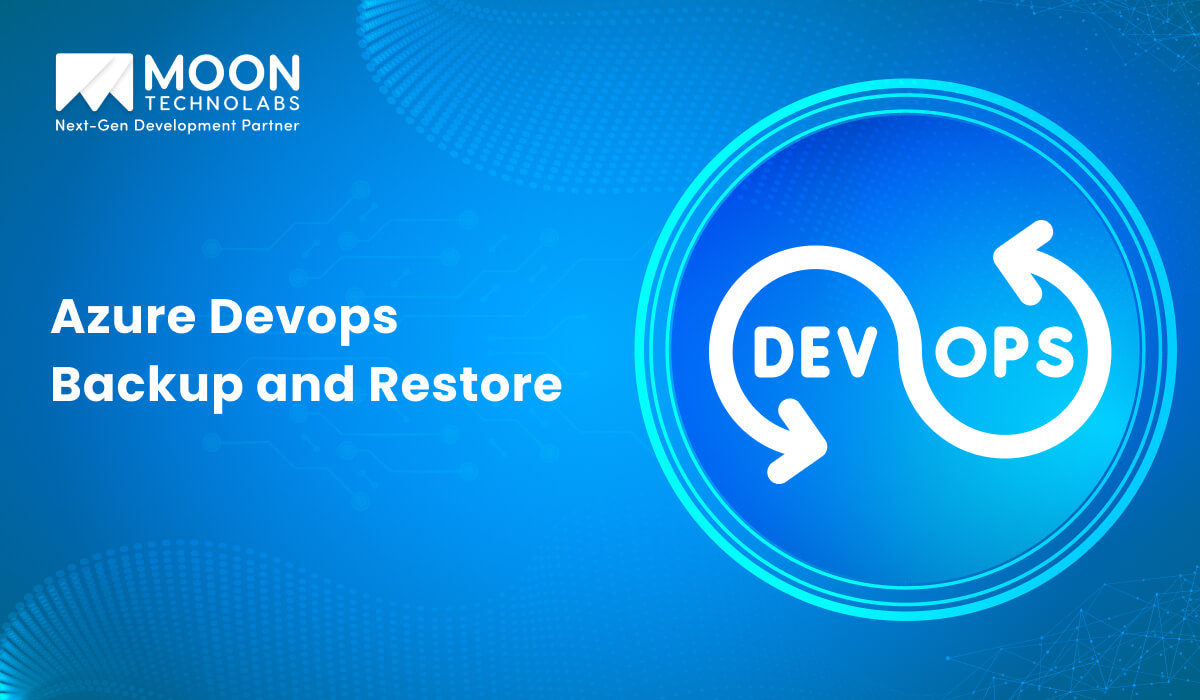 MOON
TECHNOLABS
Next-Gen Development Partner

Azure Devops
Backup and Restore

DEV OPS